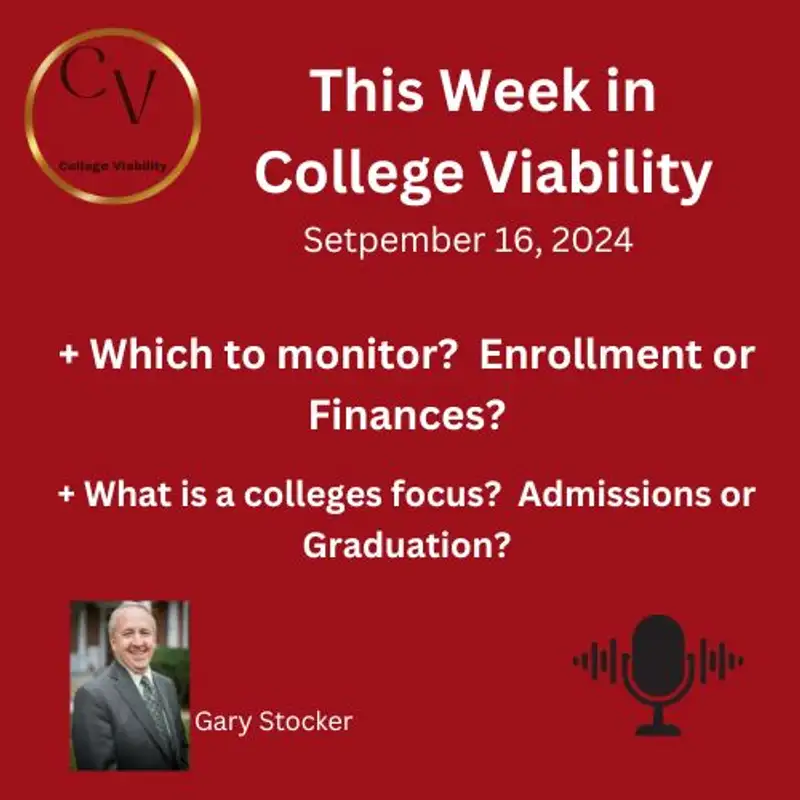 CV
College Viability

This Week in College Viability
Setpember 16, 2024

+ Which to monitor? Enrollment or Finances?

+ What is a colleges focus? Admissions or Graduation?

Gary Stocker